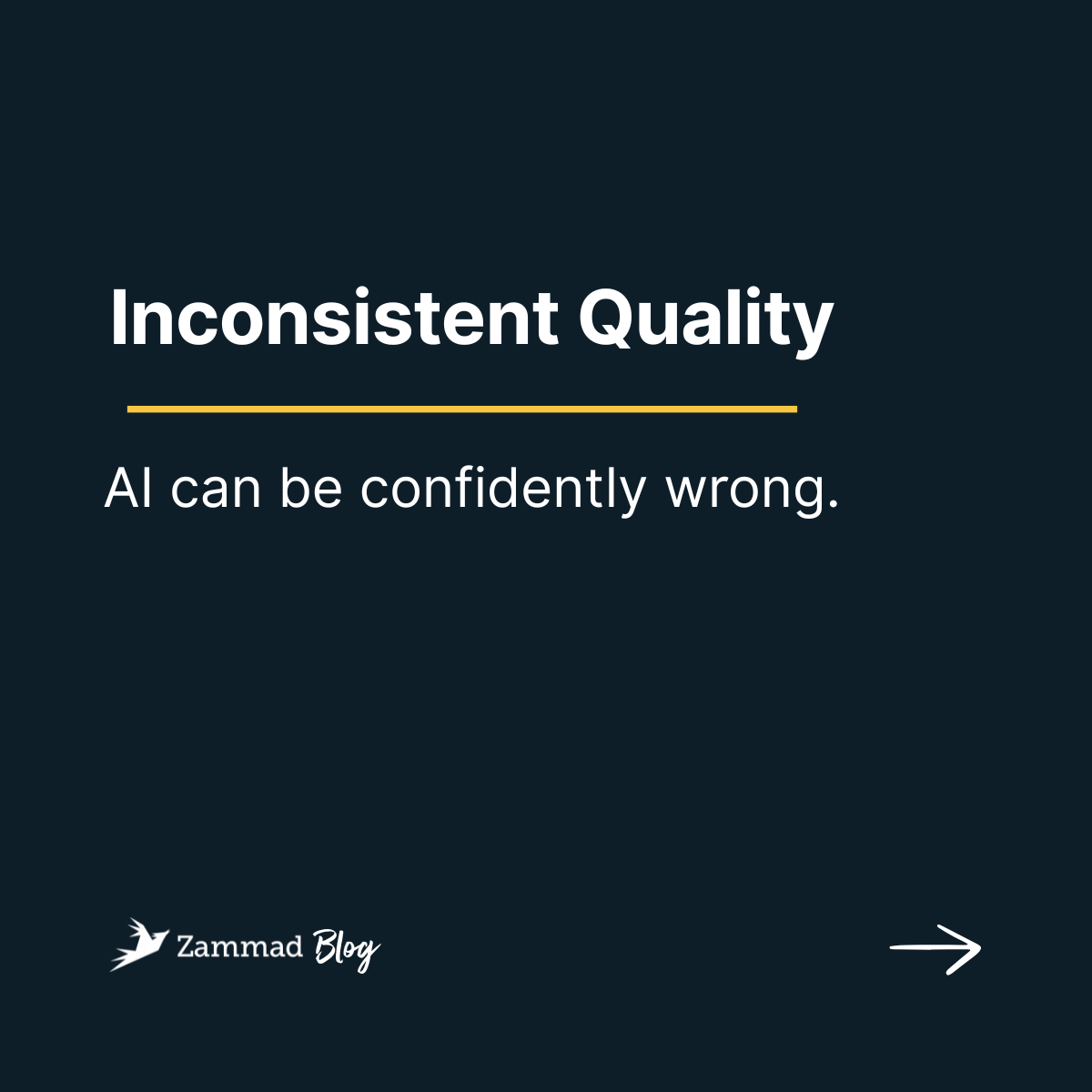 Inconsistent Quality

AI can be confidently wrong.

Zammad Blog